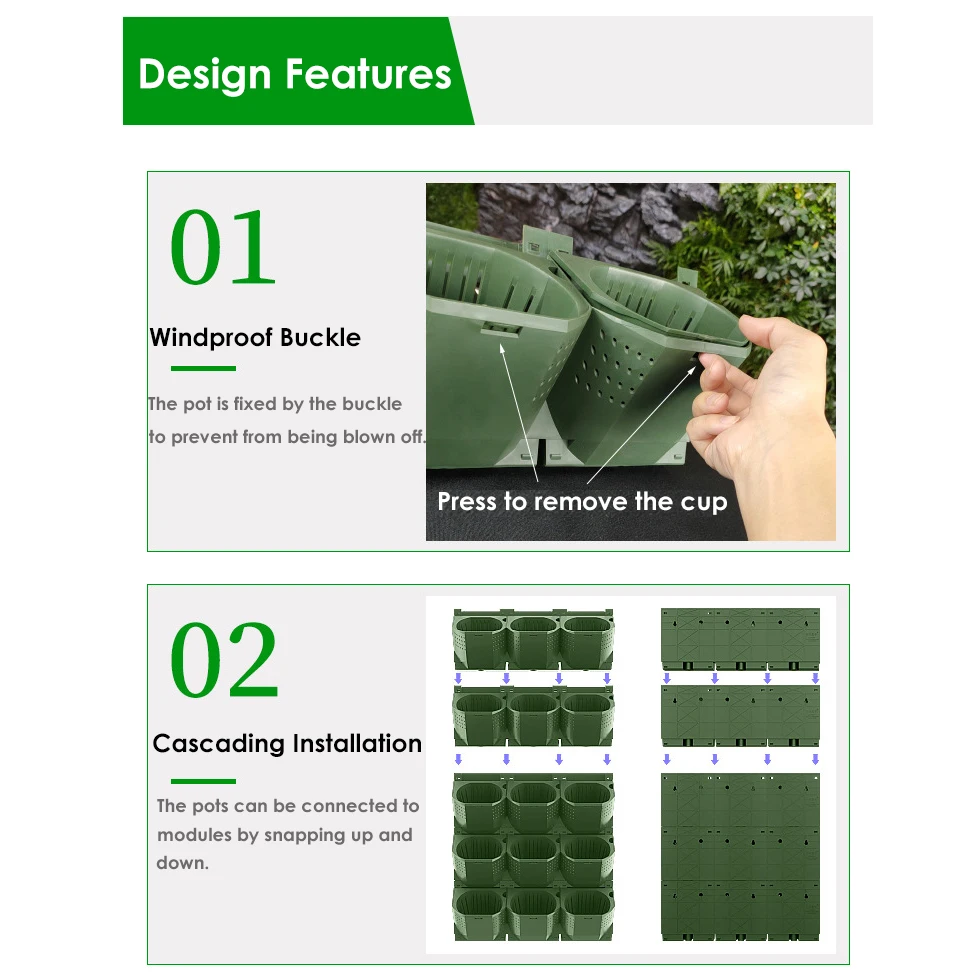 Design Features

01

Windproof Buckle

The pot is fixed by the buckle to prevent from being blown off.

Press to remove the cup

02

Cascading Installation

The pots can be connected to modules by snapping up and down.